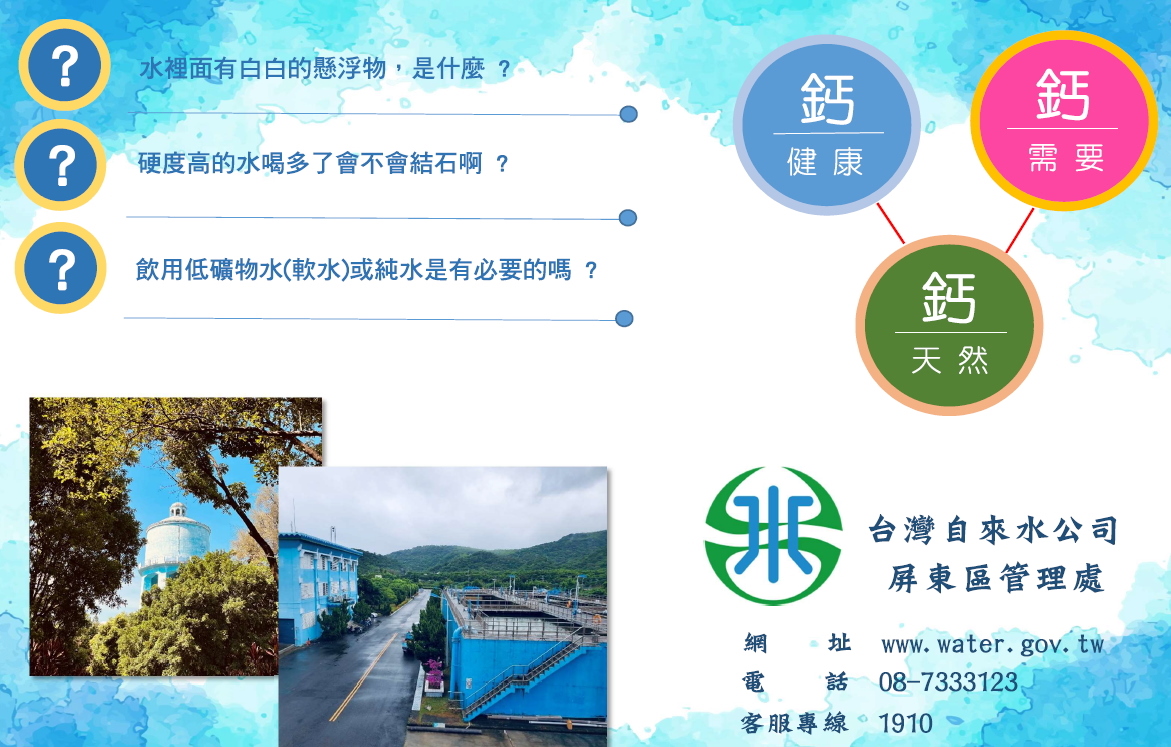 ?

水裡面有白白的懸浮物，是什麼 ？

?

硬度高的水喝多了會不會結石啊 ？

?

飲用低礦物水(軟水)或純水是有必要的嗎 ？

鈣
健康

鈣
需要

鈣
天然

台灣自來水公司
屏東區管理處

網　址　www.water.gov.tw
電　話　08-7333123
客服專線　1910